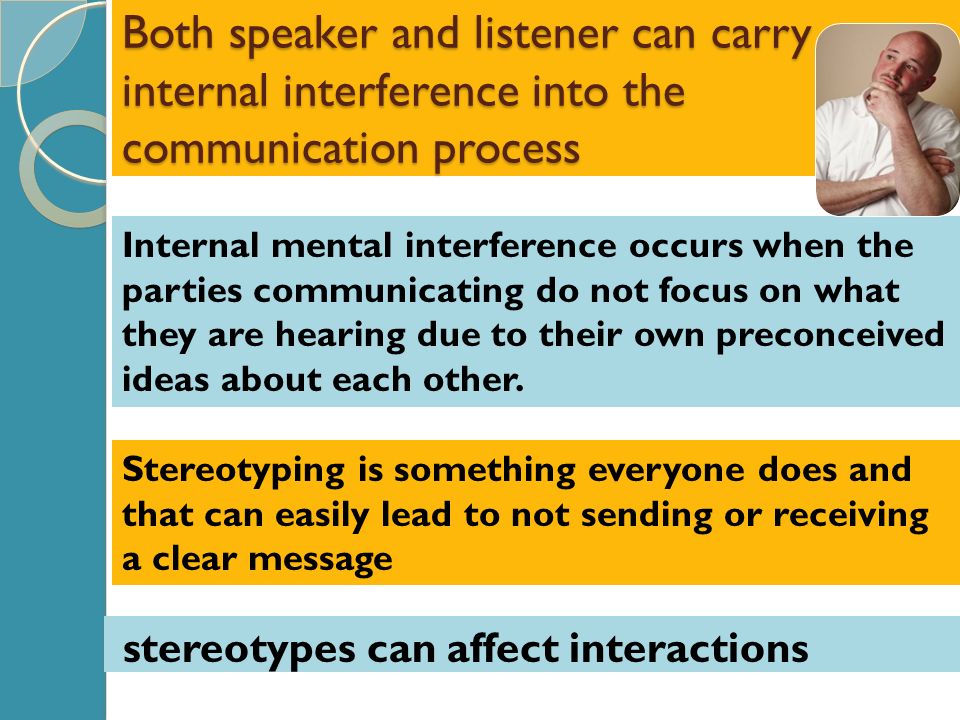 Both speaker and listener can carry internal interference into the communication process

Internal mental interference occurs when the parties communicating do not focus on what they are hearing due to their own preconceived ideas about each other.

Stereotyping is something everyone does and that can easily lead to not sending or receiving a clear message

stereotypes can affect interactions